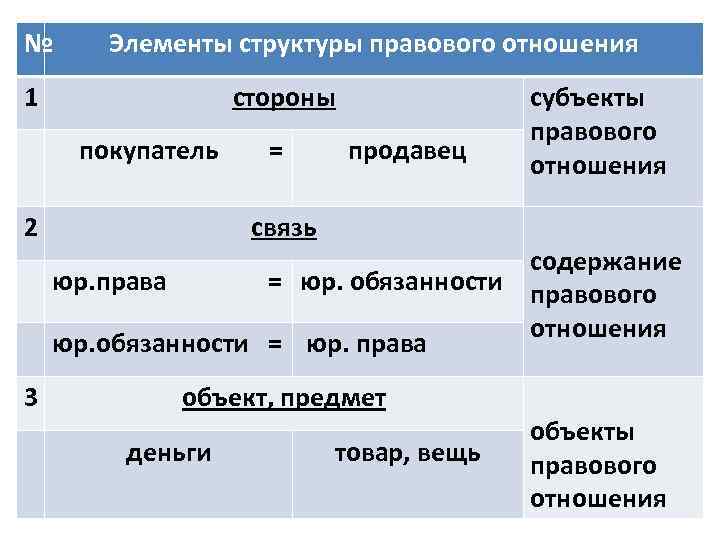 | № | Элементы структуры правового отношения | | |
|---|---|---|---|
| 1 | стороны | | субъекты правового отношения |
| | покупатель = | продавец | |
| 2 | связь | | содержание правового отношения |
| | юр.права = | юр. обязанности | |
| | юр.обязанности = | юр. права | |
| 3 | объект, предмет | | объекты правового отношения |
| | деньги | товар, вещь | |